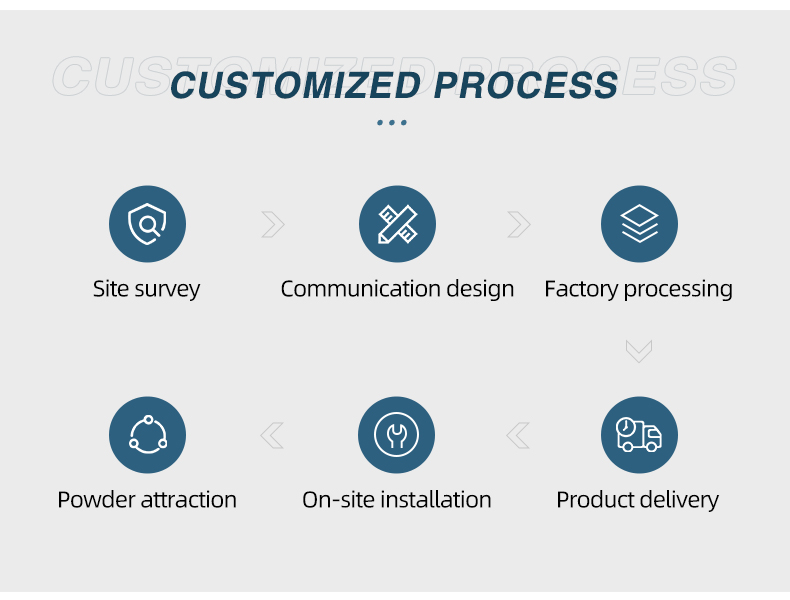 CUSTOMIZED PROCESS

CUSTOMIZED PROCESS

Site survey

Communication design

Factory processing

Product delivery

On-site installation

Powder attraction